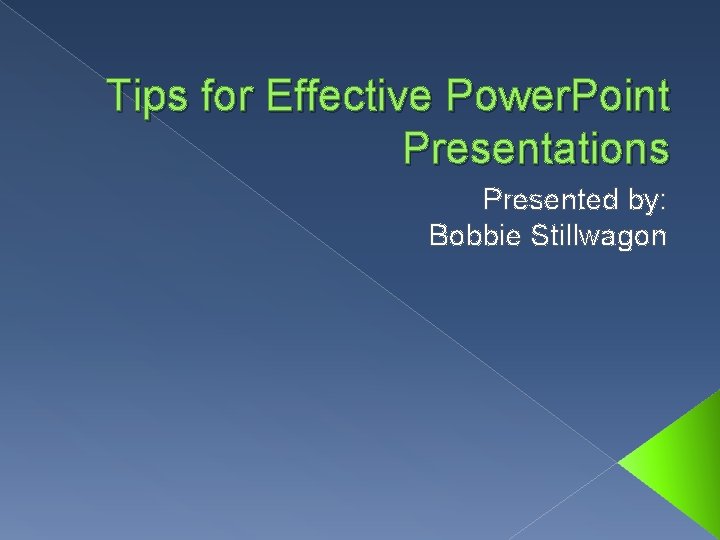 Tips for Effective PowerPoint Presentations

Presented by:
Bobbie Stillwagon